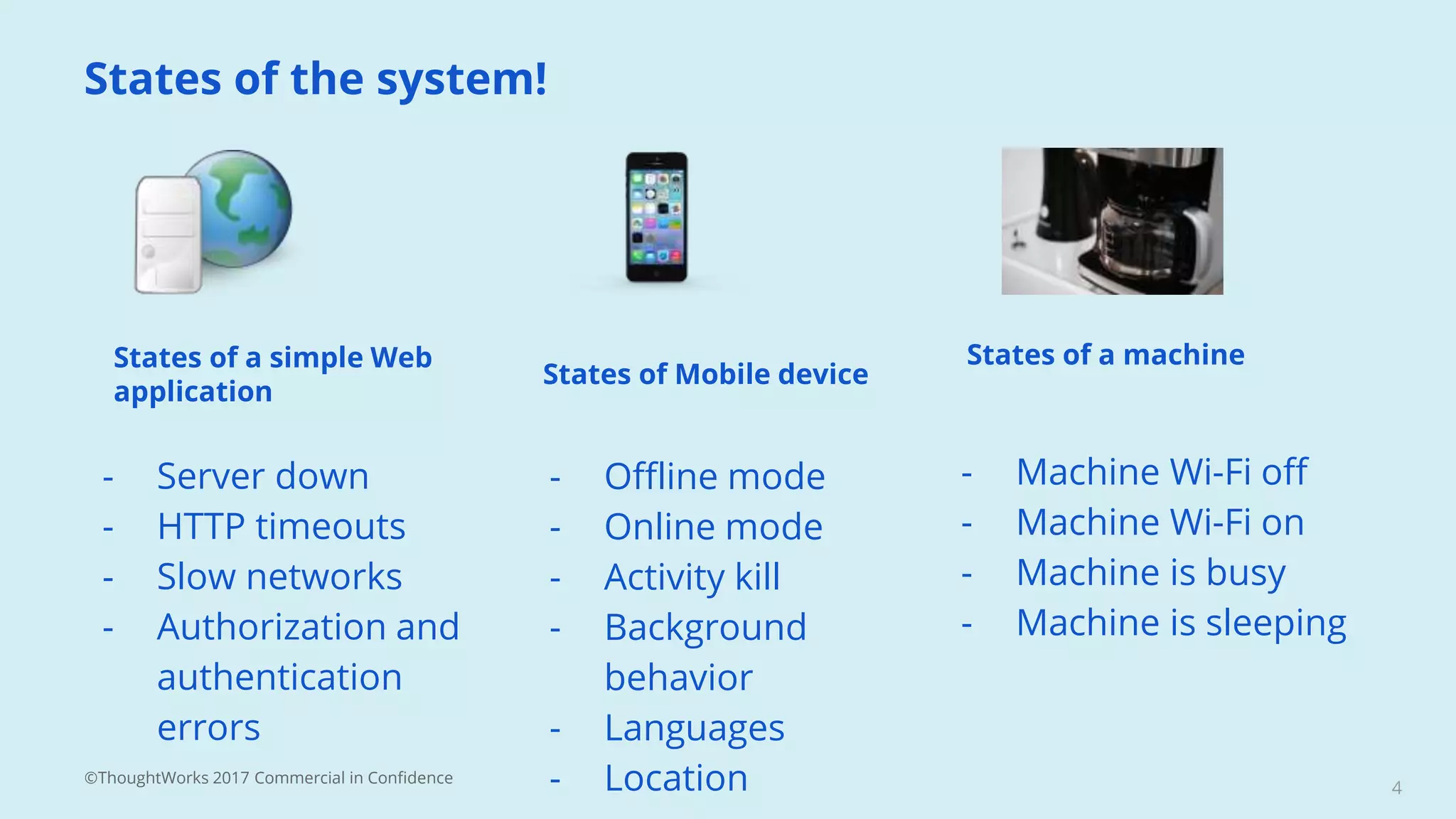 States of the system!

States of a simple Web application

- Server down
- HTTP timeouts
- Slow networks
- Authorization and authentication errors

States of Mobile device

- Offline mode
- Online mode
- Activity kill
- Background behavior
- Languages
- Location

States of a machine

- Machine Wi-Fi off
- Machine Wi-Fi on
- Machine is busy
- Machine is sleeping

©ThoughtWorks 2017 Commercial in Confidence

4